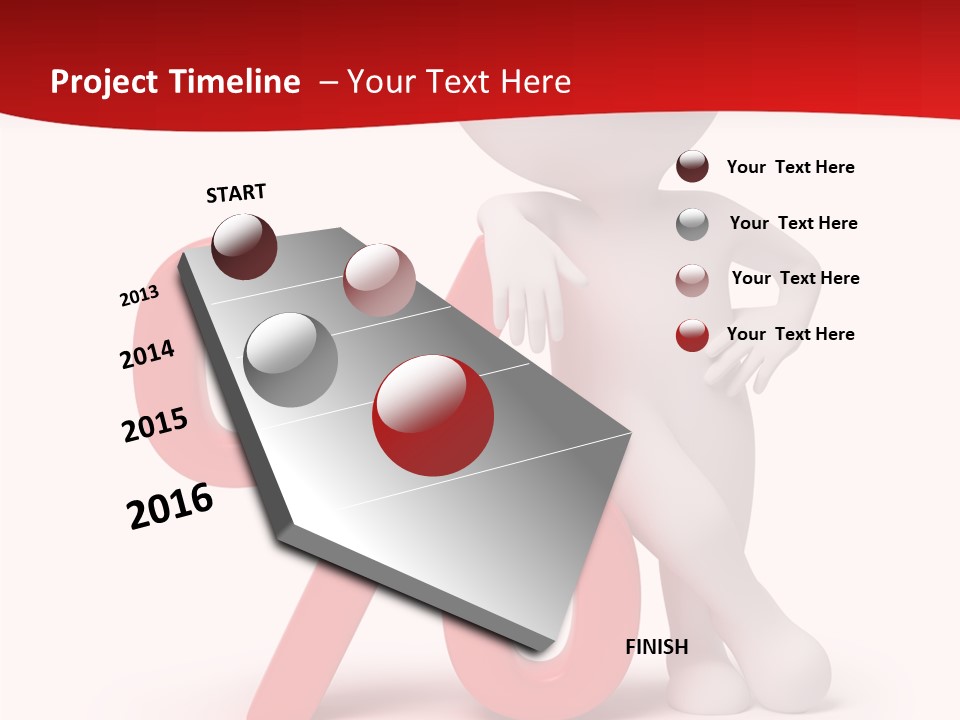 Project Timeline – Your Text Here

START

2013

2014

2015

2016

FINISH

Your Text Here

Your Text Here

Your Text Here

Your Text Here